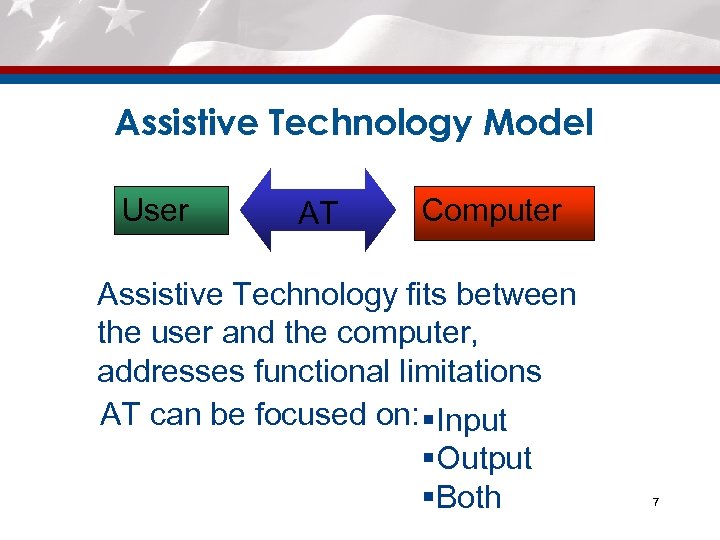 Assistive Technology Model

User

AT

Computer

Assistive Technology fits between the user and the computer, addresses functional limitations

AT can be focused on:
▪Input
▪Output
▪Both

7